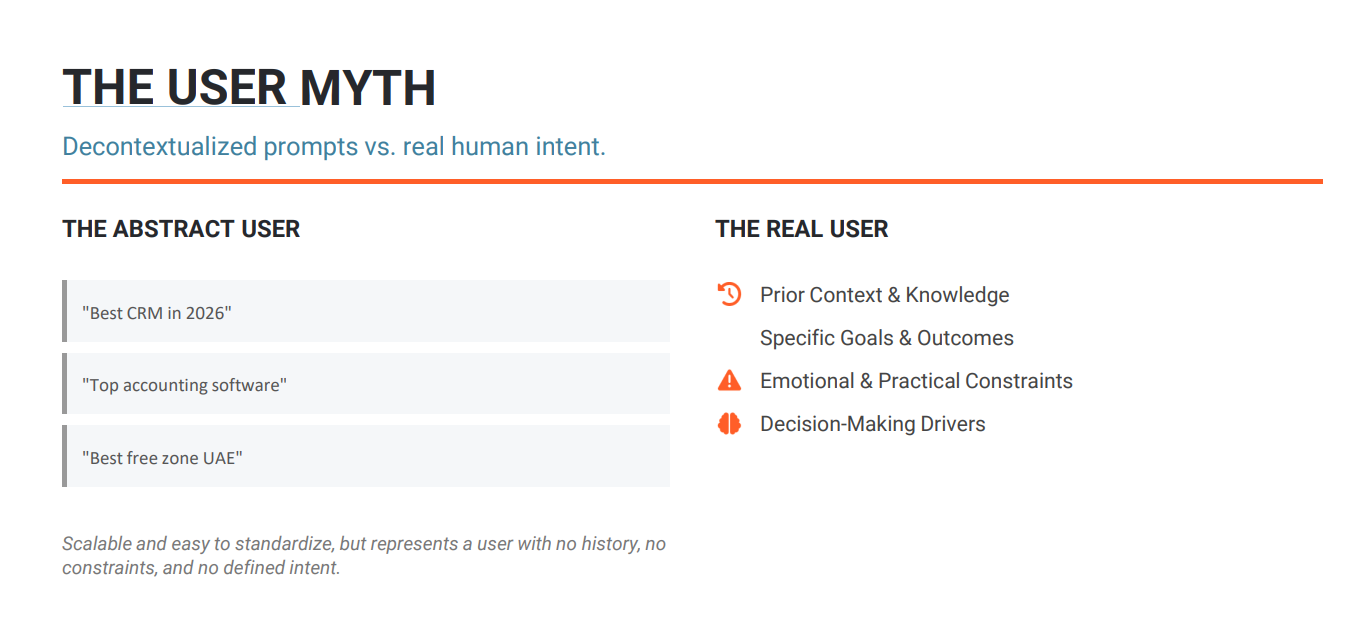 THE USER MYTH

Decontextualized prompts vs. real human intent.

THE ABSTRACT USER

"Best CRM in 2026"

"Top accounting software"

"Best free zone UAE"

Scalable and easy to standardize, but represents a user with no history, no constraints, and no defined intent.

THE REAL USER

Prior Context & Knowledge

Specific Goals & Outcomes

Emotional & Practical Constraints

Decision-Making Drivers